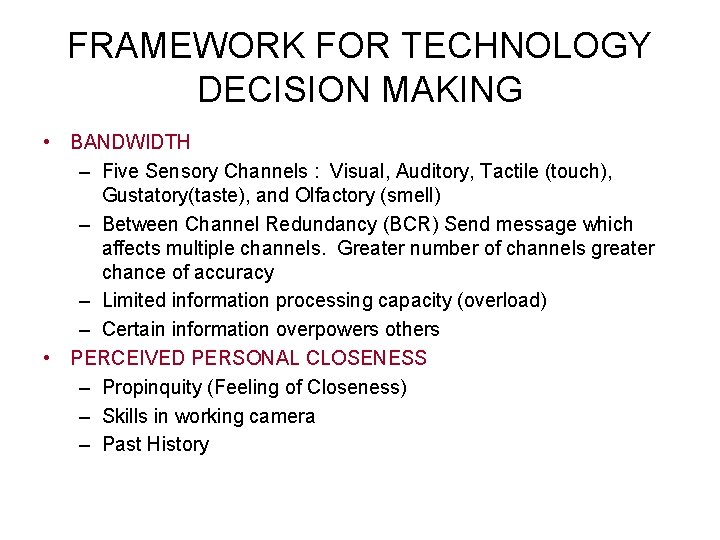 FRAMEWORK FOR TECHNOLOGY DECISION MAKING

• BANDWIDTH
– Five Sensory Channels : Visual, Auditory, Tactile (touch), Gustatory(taste), and Olfactory (smell)
– Between Channel Redundancy (BCR) Send message which affects multiple channels. Greater number of channels greater chance of accuracy
– Limited information processing capacity (overload)
– Certain information overpowers others
• PERCEIVED PERSONAL CLOSENESS
– Propinquity (Feeling of Closeness)
– Skills in working camera
– Past History